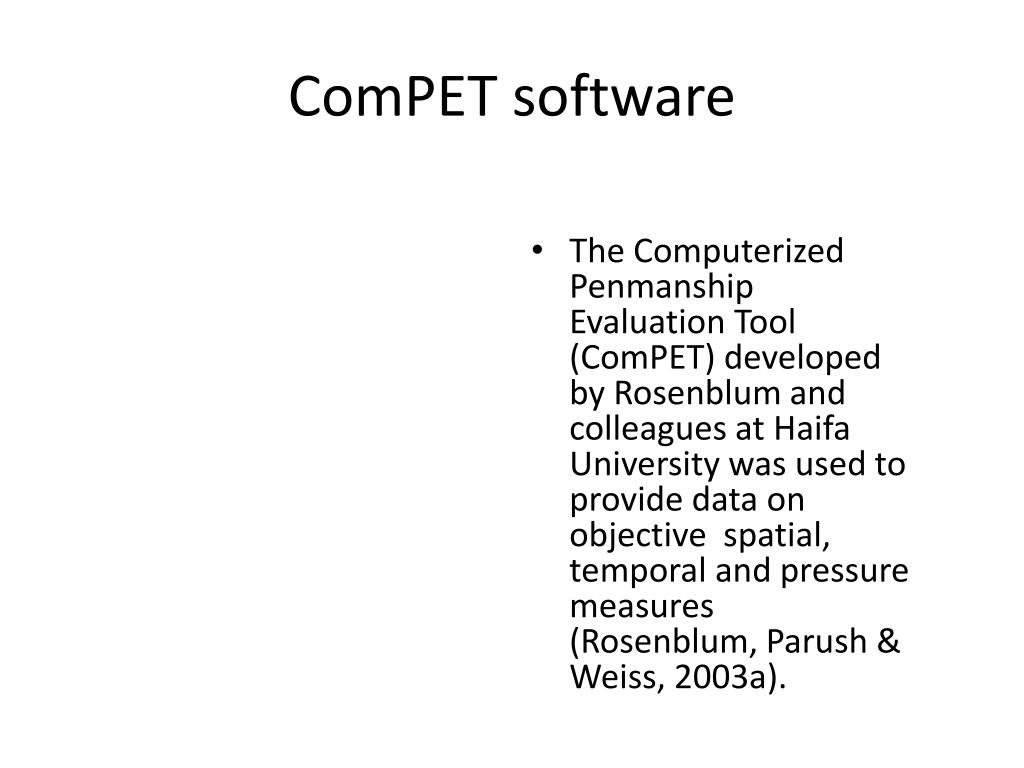 ComPET software

• The Computerized Penmanship Evaluation Tool (ComPET) developed by Rosenblum and colleagues at Haifa University was used to provide data on objective  spatial, temporal and pressure measures (Rosenblum, Parush & Weiss, 2003a).